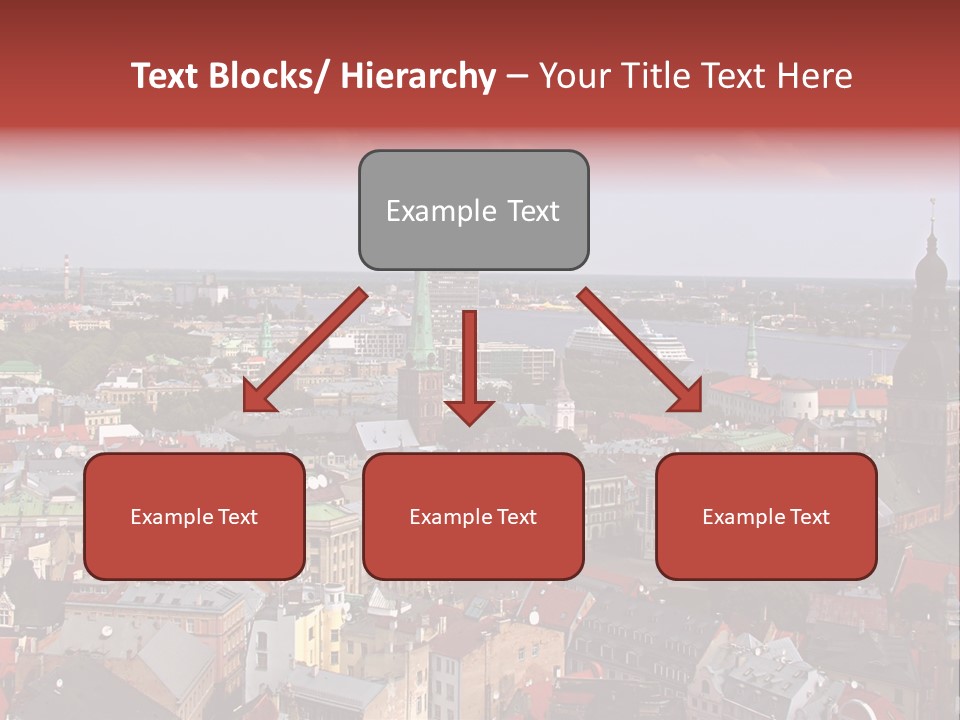 Text Blocks/ Hierarchy – Your Title Text Here

Example Text

Example Text

Example Text

Example Text